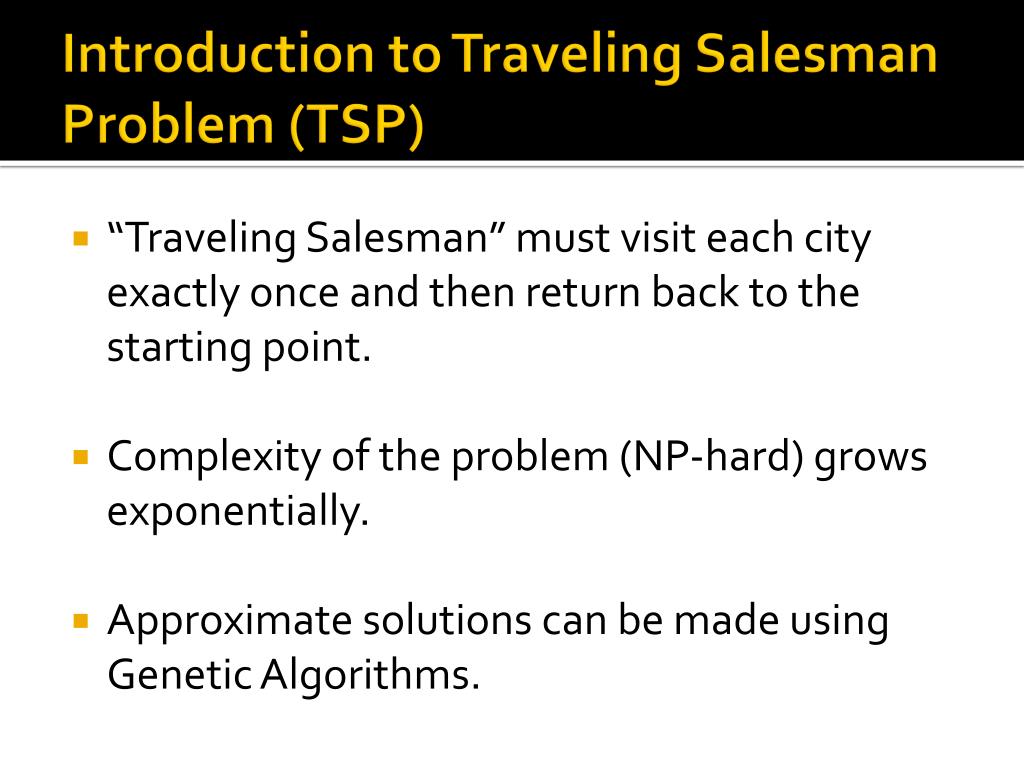 Introduction to Traveling Salesman Problem (TSP)

▪ “Traveling Salesman” must visit each city exactly once and then return back to the starting point.

▪ Complexity of the problem (NP-hard) grows exponentially.

▪ Approximate solutions can be made using Genetic Algorithms.